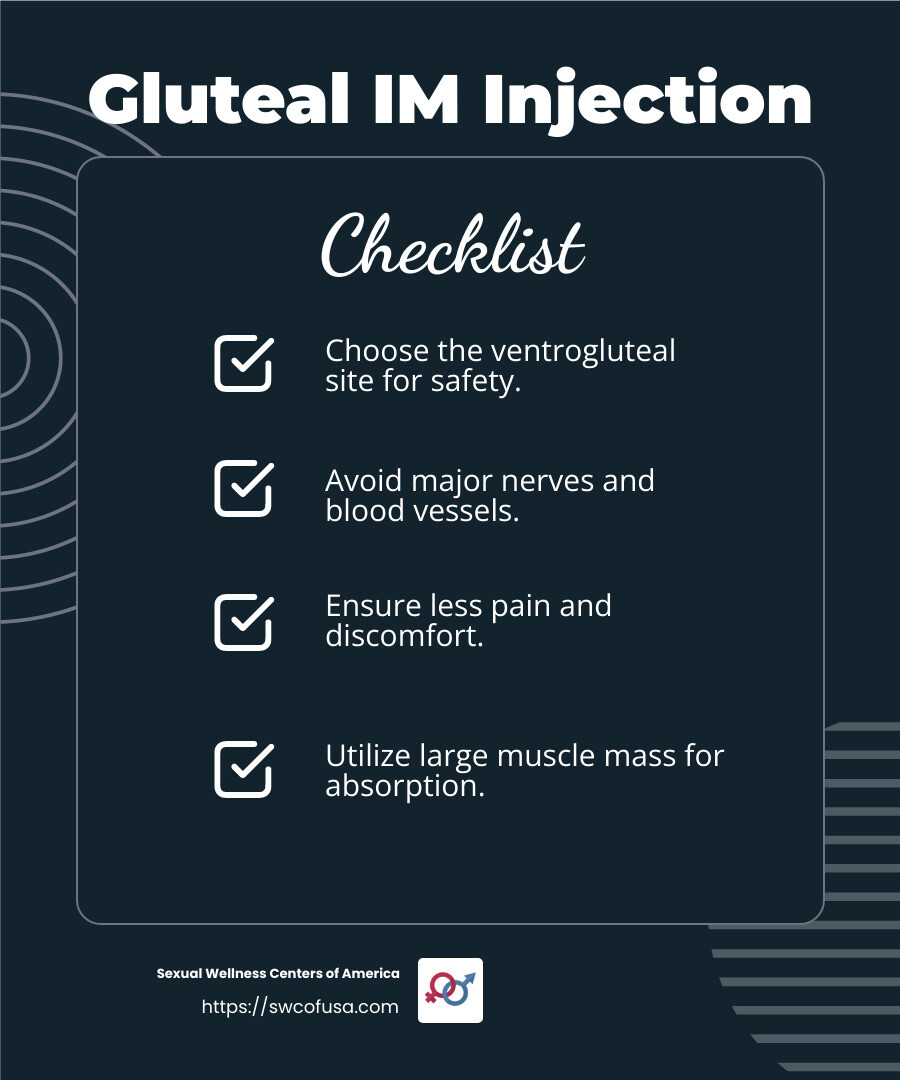 Gluteal IM Injection

Checklist

Choose the ventrogluteal site for safety.

Avoid major nerves and blood vessels.

Ensure less pain and discomfort.

Utilize large muscle mass for absorption.

Sexual Wellness Centers of America
https://swcofusa.com